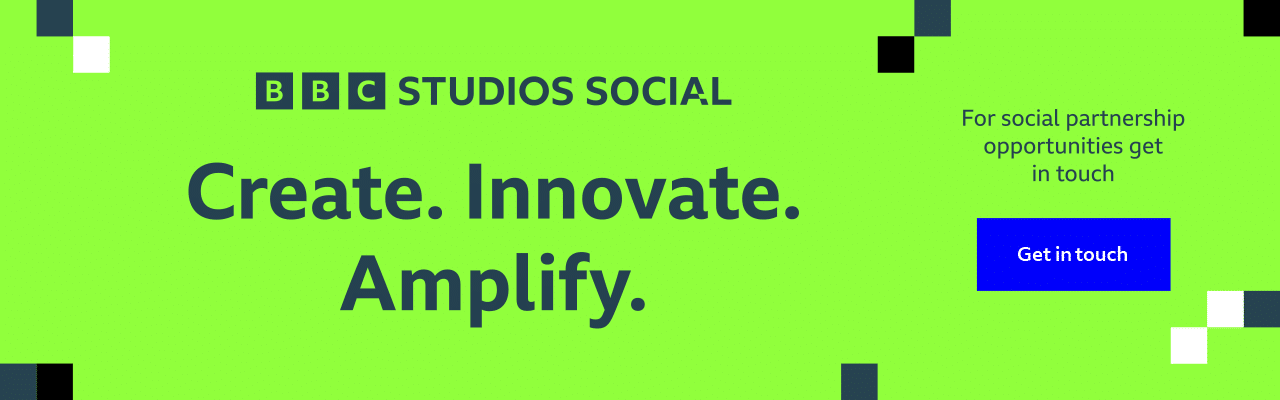 BBC STUDIOS SOCIAL

Create. Innovate. Amplify.

For social partnership opportunities get in touch

Get in touch